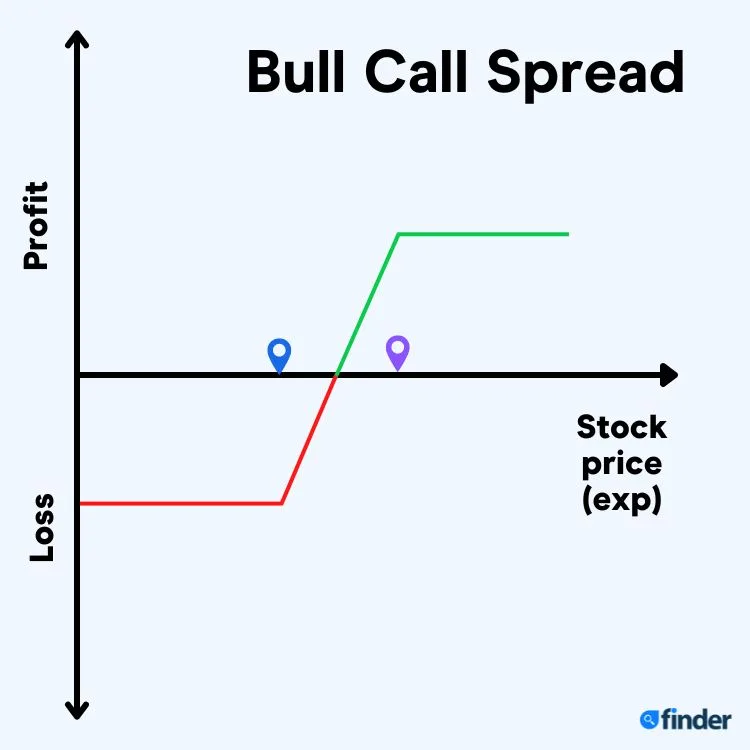 Bull Call Spread

Profit

Loss

Stock price (exp)

finder